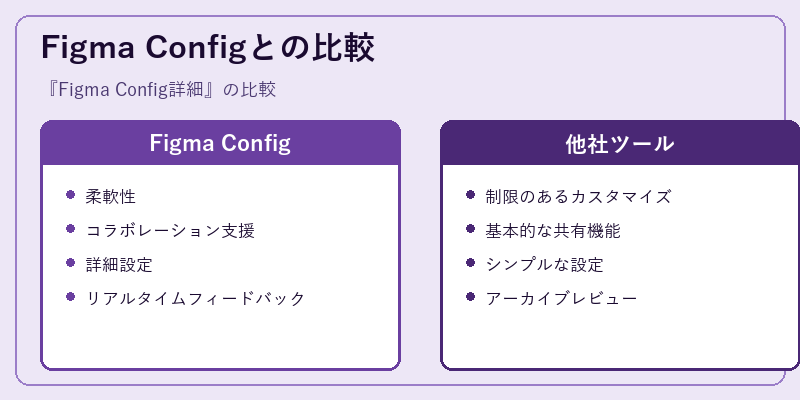 Figma Configとの比較

『Figma Config詳細』の比較

Figma Config

- 柔軟性
- コラボレーション支援
- 詳細設定
- リアルタイムフィードバック

他社ツール

- 制限のあるカスタマイズ
- 基本的な共有機能
- シンプルな設定
- アーカイブレビュー